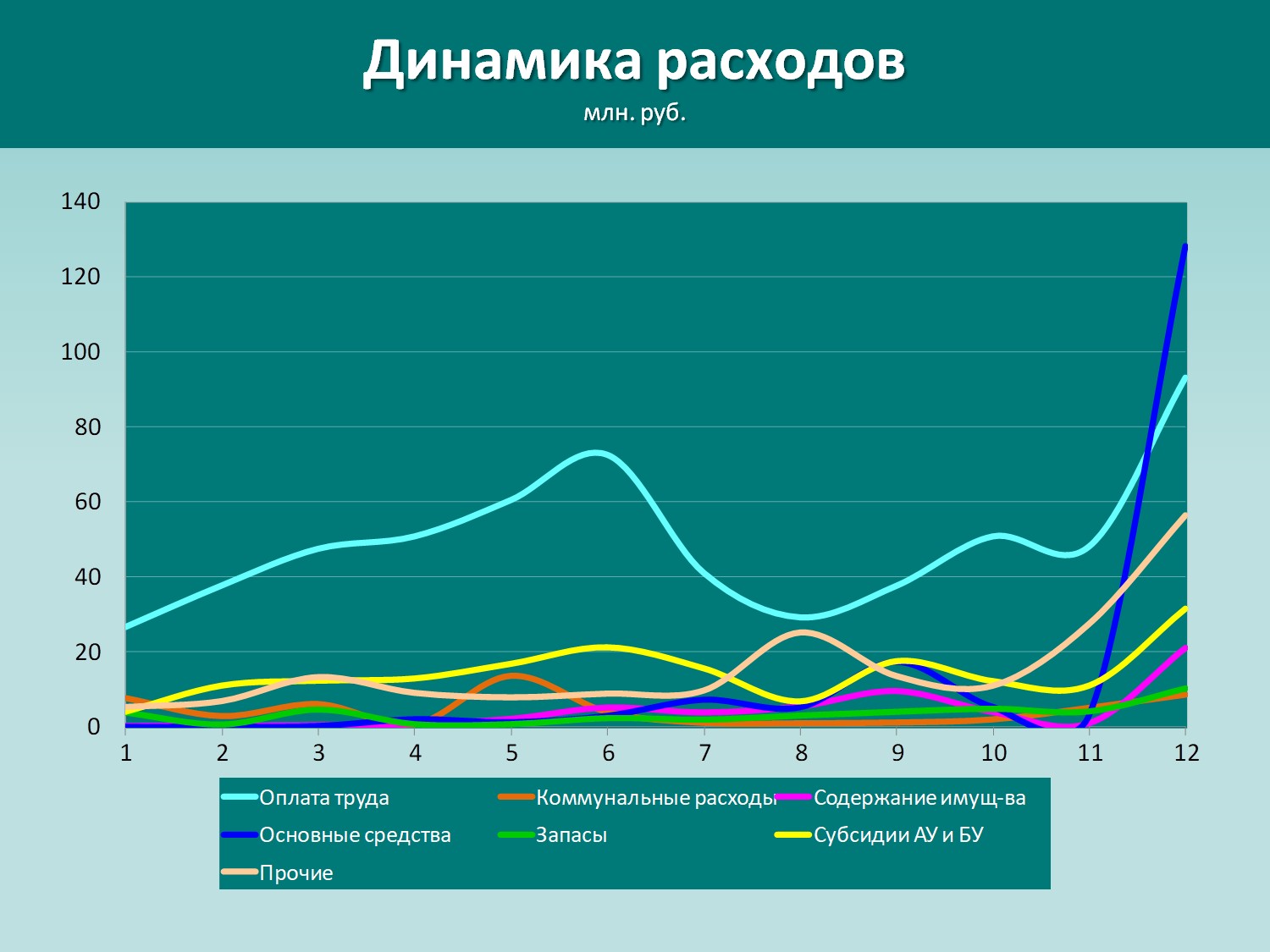 Динамика расходов
млн. руб.

140
120
100
80
60
40
20
0

1 2 3 4 5 6 7 8 9 10 11 12

Оплата труда
Коммунальные расходы
Содержание имущ-ва
Основные средства
Запасы
Субсидии АУ и БУ
Прочие